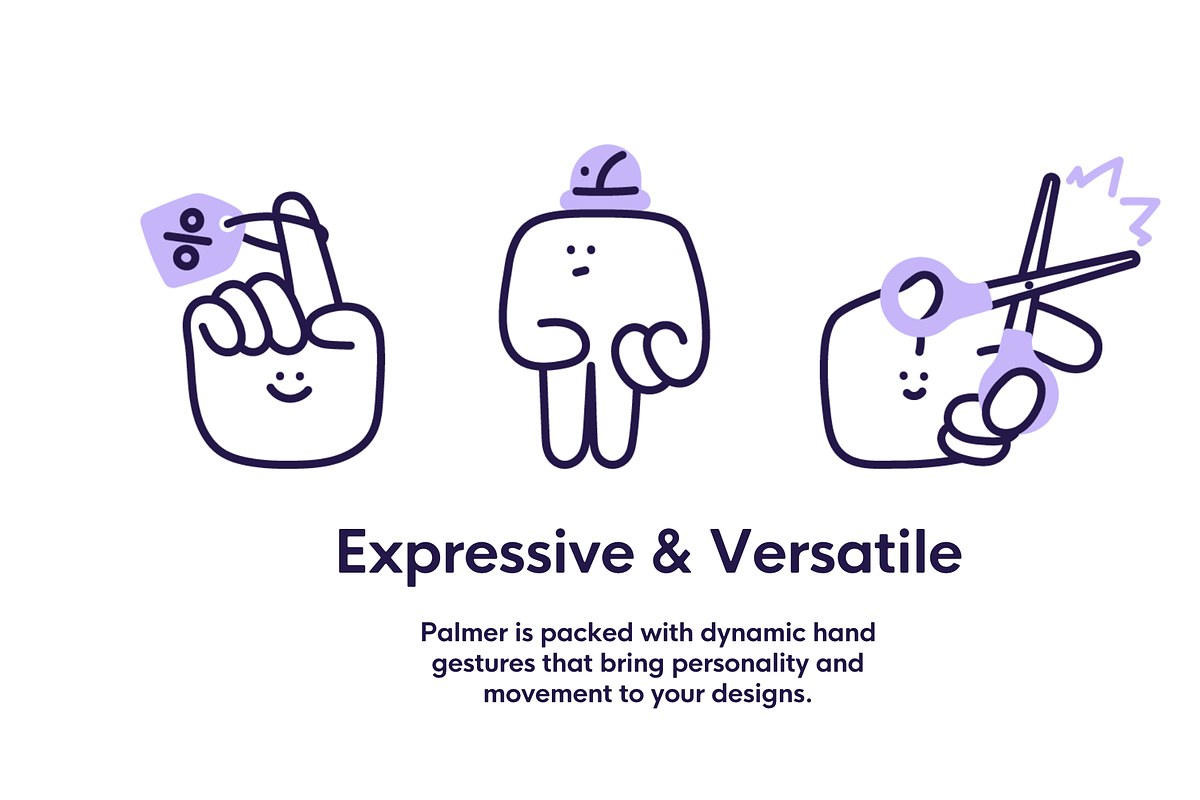 %

Expressive & Versatile

Palmer is packed with dynamic hand gestures that bring personality and movement to your designs.